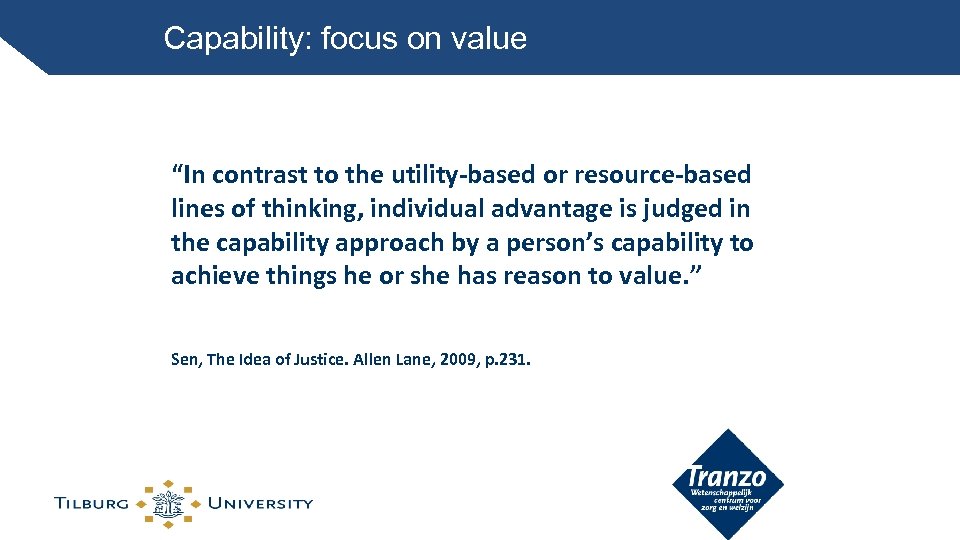 Capability: focus on value

“In contrast to the utility-based or resource-based lines of thinking, individual advantage is judged in the capability approach by a person’s capability to achieve things he or she has reason to value.”

Sen, The Idea of Justice. Allen Lane, 2009, p.231.

TILBURG UNIVERSITY

Tranzo
Wetenschappelijk centrum voor zorg en welzijn